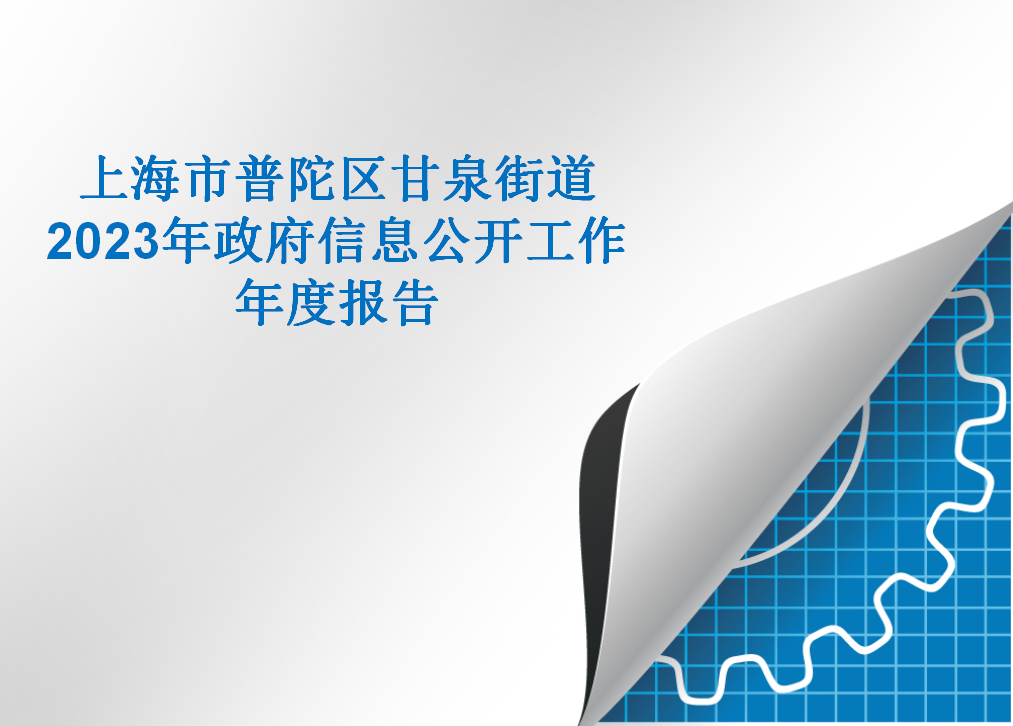 上海市普陀区甘泉街道
2023年政府信息公开工作
年度报告